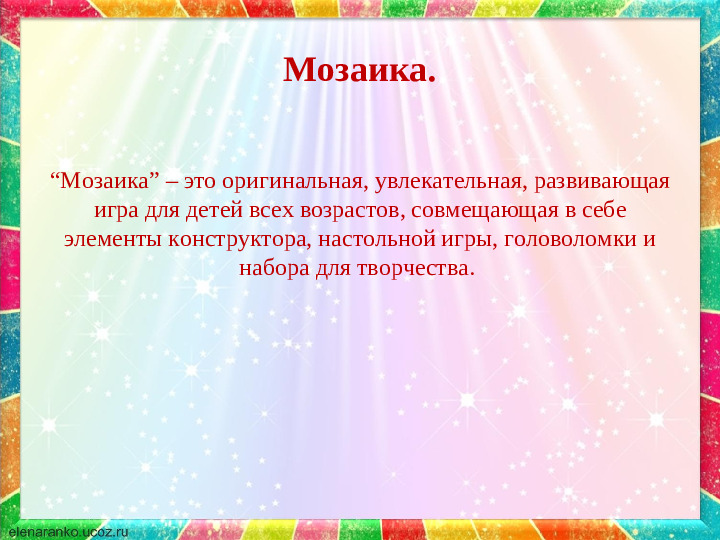 Мозаика.

“Мозаика” – это оригинальная, увлекательная, развивающая игра для детей всех возрастов, совмещающая в себе элементы конструктора, настольной игры, головоломки и набора для творчества.

elenaranko.ucoz.ru